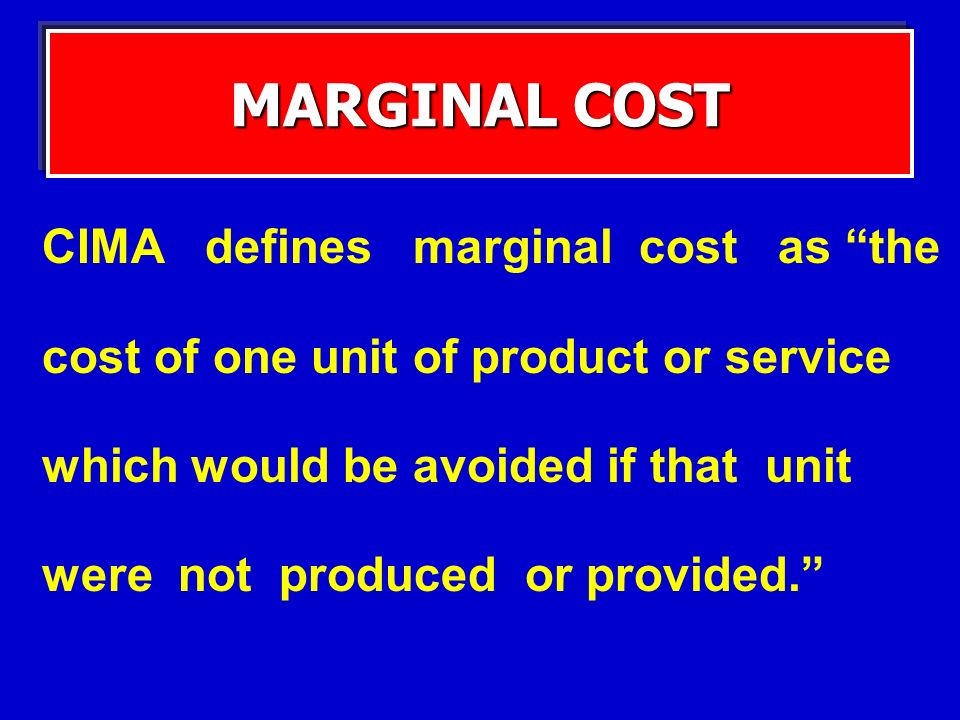 MARGINAL COST

CIMA defines marginal cost as “the cost of one unit of product or service which would be avoided if that unit were not produced or provided.”